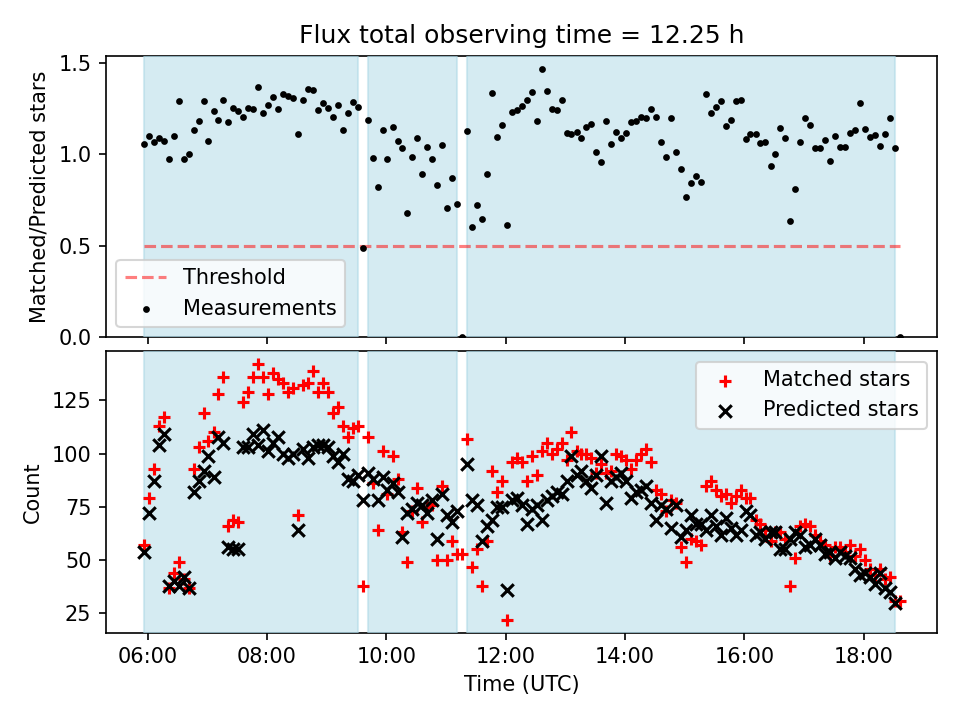 Flux total observing time = 12.25 h

Matched/Predicted stars

1.5
1.0
0.5
0.0

Threshold
Measurements

Count

125
100
75
50
25

Matched stars
Predicted stars

06:00
08:00
10:00
12:00
14:00
16:00
18:00

Time (UTC)